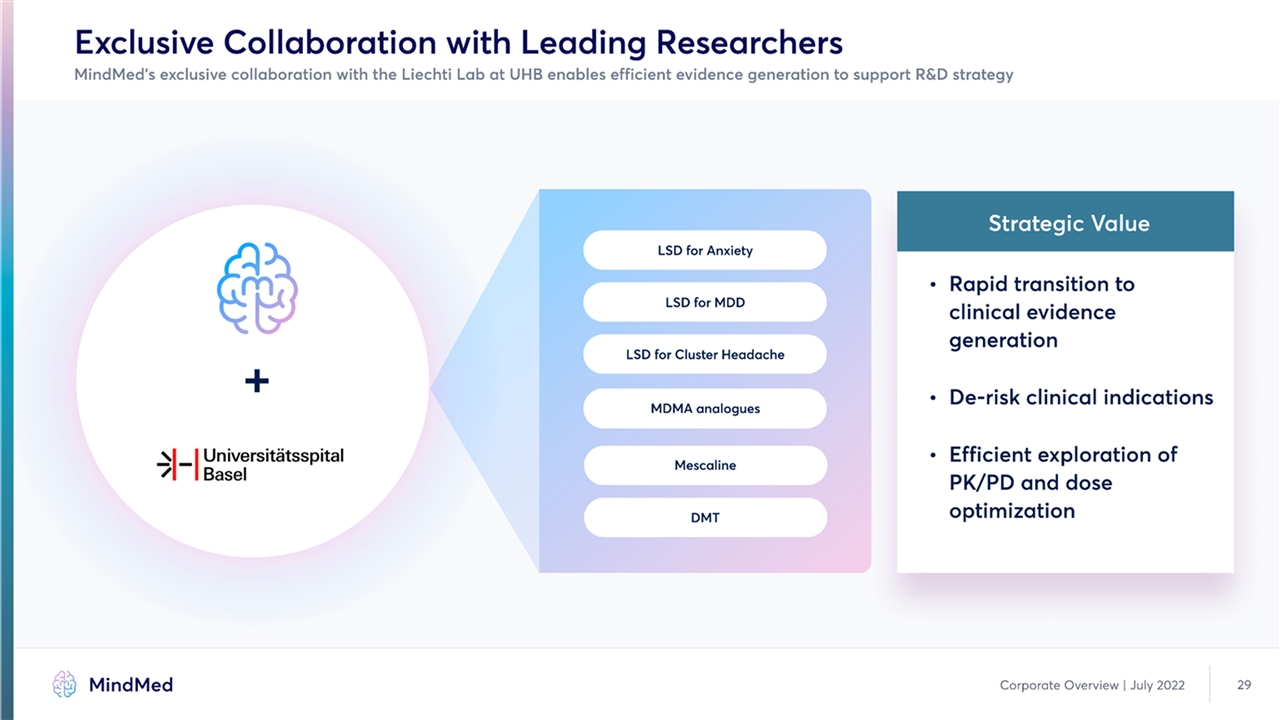 Exclusive Collaboration with Leading Researchers

MindMed's exclusive collaboration with the Liechti Lab at UHB enables efficient evidence generation to support R&D strategy

+

Universitätsspital Basel

LSD for Anxiety

LSD for MDD

LSD for Cluster Headache

MDMA analogues

Mescaline

DMT

Strategic Value

• Rapid transition to clinical evidence generation

• De-risk clinical indications

• Efficient exploration of PK/PD and dose optimization

MindMed

Corporate Overview | July 2022

29